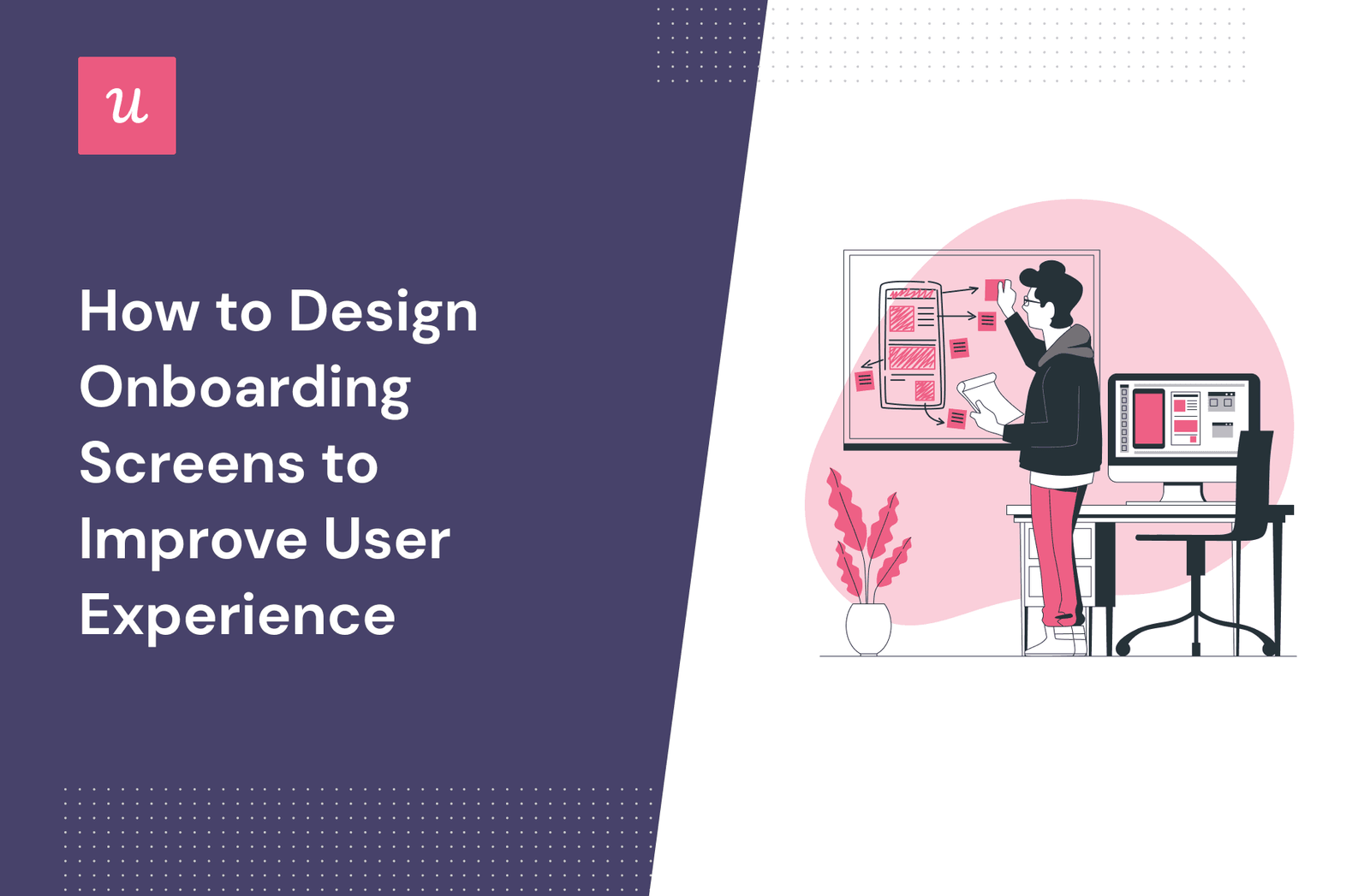 u

How to Design Onboarding Screens to Improve User Experience